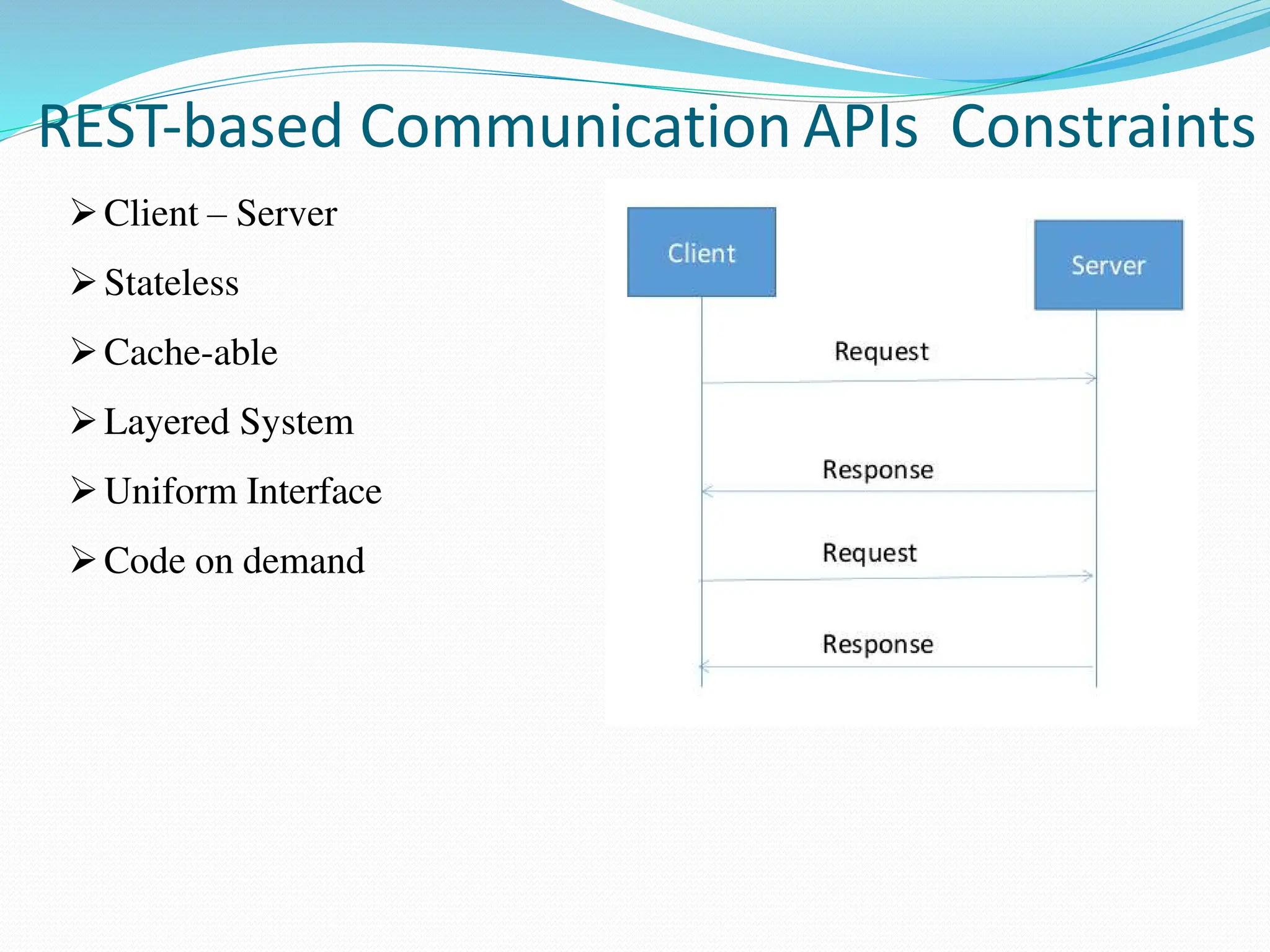 REST-based Communication APIs Constraints

➢ Client – Server

➢ Stateless

➢ Cache-able

➢ Layered System

➢ Uniform Interface

➢ Code on demand

Client

Server

Request

Response

Request

Response